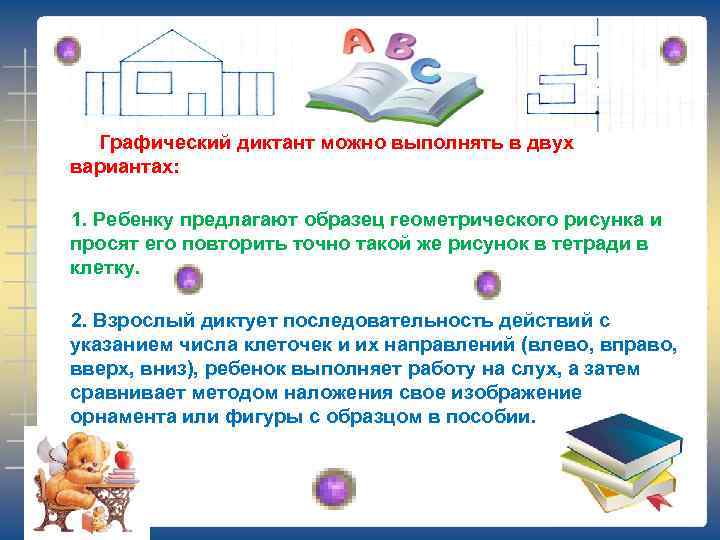 A B C

Графический диктант можно выполнять в двух вариантах:

1. Ребенку предлагают образец геометрического рисунка и просят его повторить точно такой же рисунок в тетради в клетку.

2. Взрослый диктует последовательность действий с указанием числа клеточек и их направлений (влево, вправо, вверх, вниз), ребенок выполняет работу на слух, а затем сравнивает методом наложения свое изображение орнамента или фигуры с образцом в пособии.